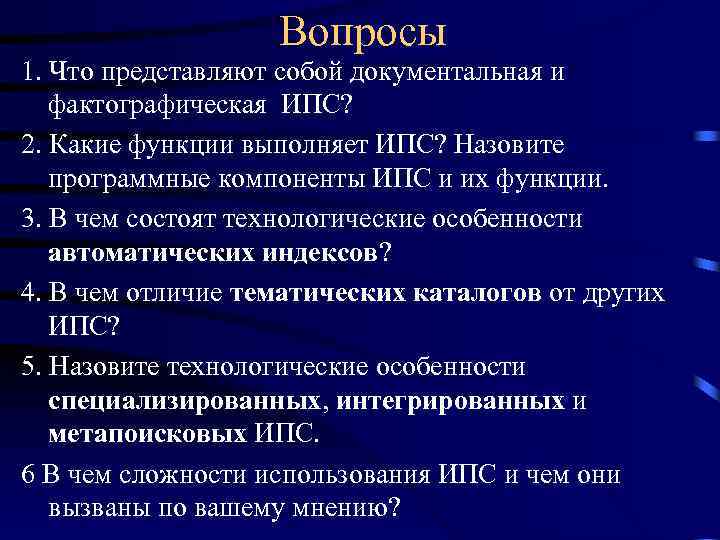 Вопросы

1. Что представляют собой документальная и фактографическая ИПС?

2. Какие функции выполняет ИПС? Назовите программные компоненты ИПС и их функции.

3. В чем состоят технологические особенности автоматических индексов?

4. В чем отличие тематических каталогов от других ИПС?

5. Назовите технологические особенности специализированных, интегрированных и метапоисковых ИПС.

6 В чем сложности использования ИПС и чем они вызваны по вашему мнению?